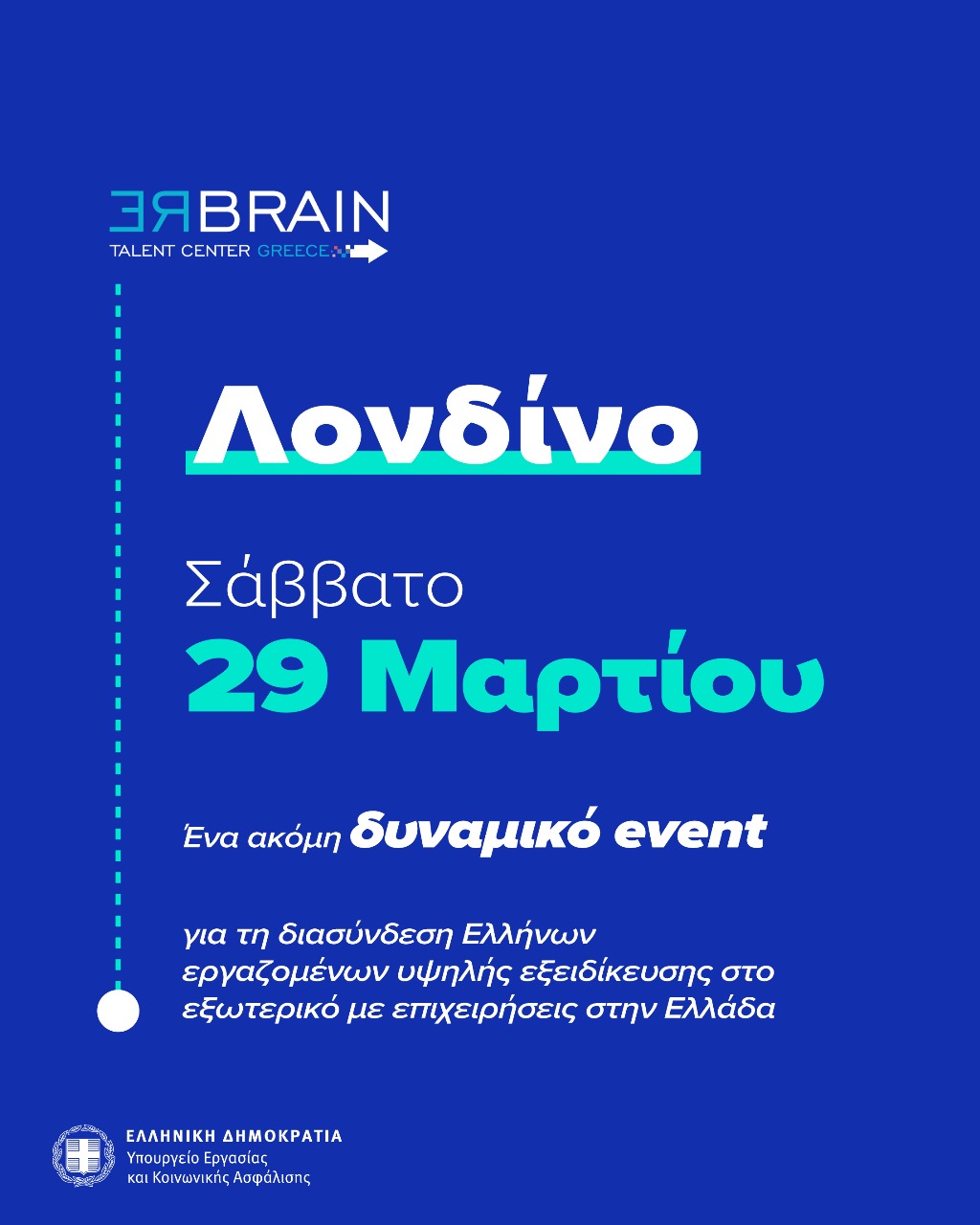 REBRAIN
TALENT CENTER GREECE

Λονδίνο

Σάββατο
29 Μαρτίου

Ένα ακόμη δυναμικό event

για τη διασύνδεση Ελλήνων εργαζομένων υψηλής εξειδίκευσης στο εξωτερικό με επιχειρήσεις στην Ελλάδα

ΕΛΛΗΝΙΚΗ ΔΗΜΟΚΡΑΤΙΑ
Υπουργείο Εργασίας και Κοινωνικής Ασφάλισης